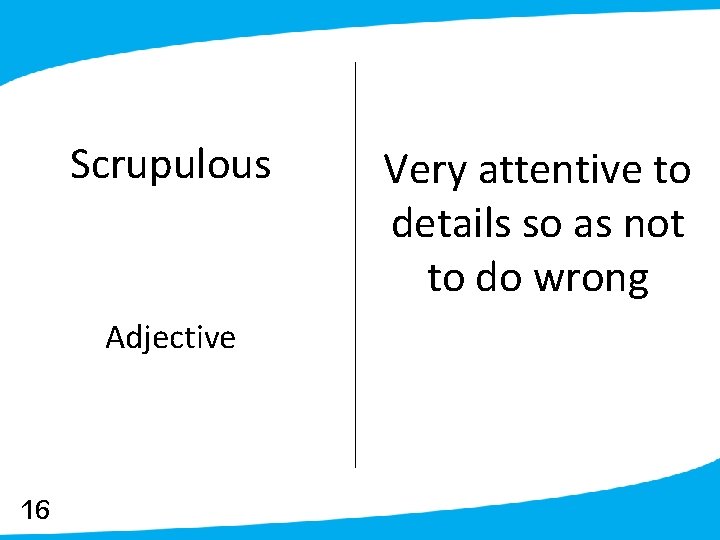 Scrupulous

Adjective

Very attentive to details so as not to do wrong

16